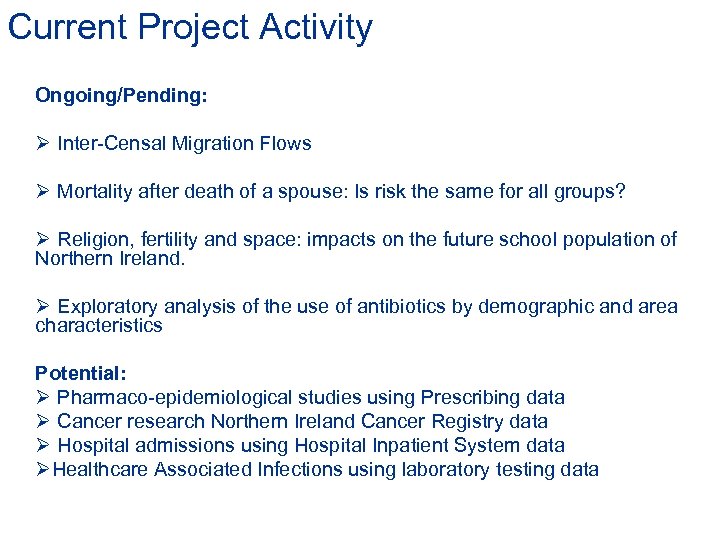 Current Project Activity

Ongoing/Pending:

➢ Inter-Censal Migration Flows

➢ Mortality after death of a spouse: Is risk the same for all groups?

➢ Religion, fertility and space: impacts on the future school population of Northern Ireland.

➢ Exploratory analysis of the use of antibiotics by demographic and area characteristics

Potential:
➢ Pharmaco-epidemiological studies using Prescribing data
➢ Cancer research Northern Ireland Cancer Registry data
➢ Hospital admissions using Hospital Inpatient System data
➢ Healthcare Associated Infections using laboratory testing data